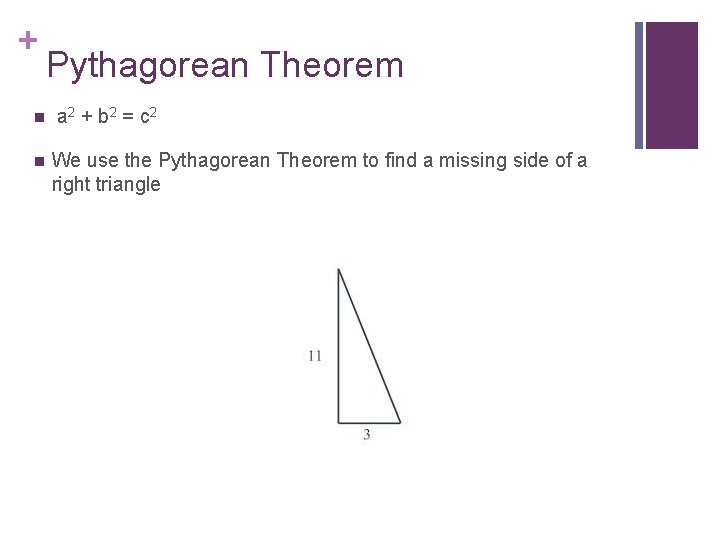 +
Pythagorean Theorem

$a^2 + b^2 = c^2$

We use the Pythagorean Theorem to find a missing side of a right triangle

11

3